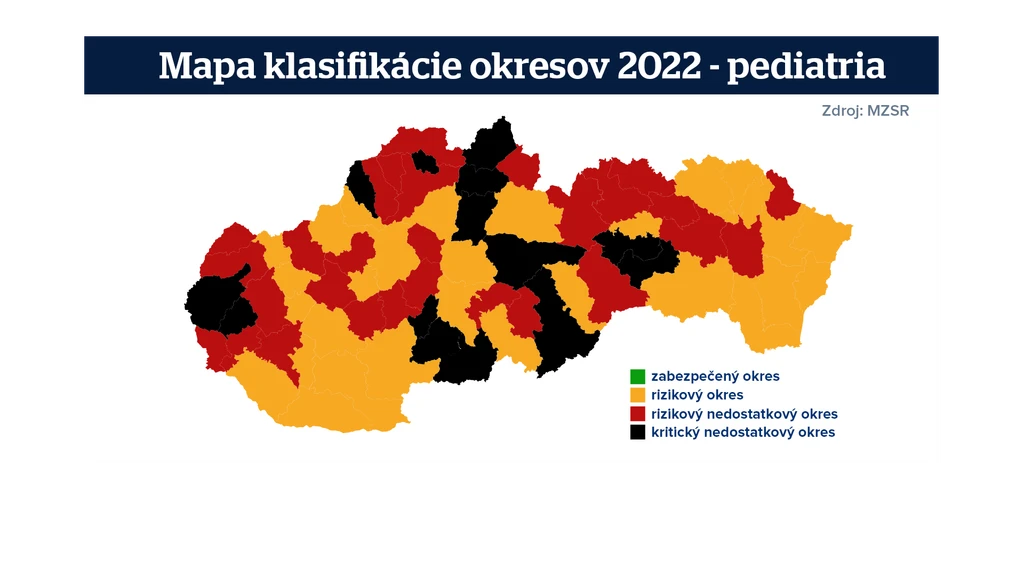 Mapa klasifikácie okresov 2022 - pediatria

Zdroj: MZSR

zabezpečený okres
rizikový okres
rizikový nedostatkový okres
kritický nedostatkový okres